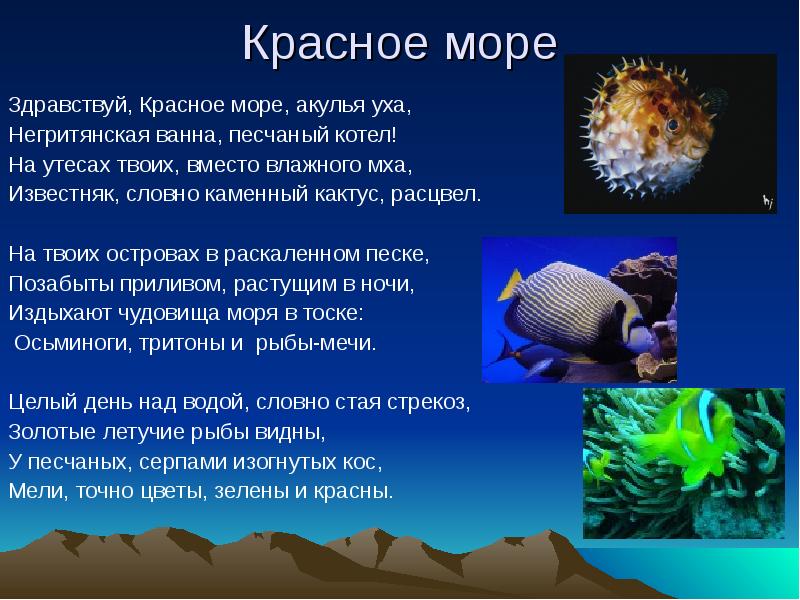 Красное море

Здравствуй, Красное море, акулья уха,
Негритянская ванна, песчаный котел!
На утесах твоих, вместо влажного мха,
Известняк, словно каменный кактус, расцвел.

На твоих островах в раскаленном песке,
Позабыты приливом, растущим в ночи,
Издыхают чудовища моря в тоске:
Осьминоги, тритоны и рыбы-мечи.

Целый день над водой, словно стая стрекоз,
Золотые летучие рыбы видны,
У песчаных, серпами изогнутых кос,
Мели, точно цветы, зелены и красны.